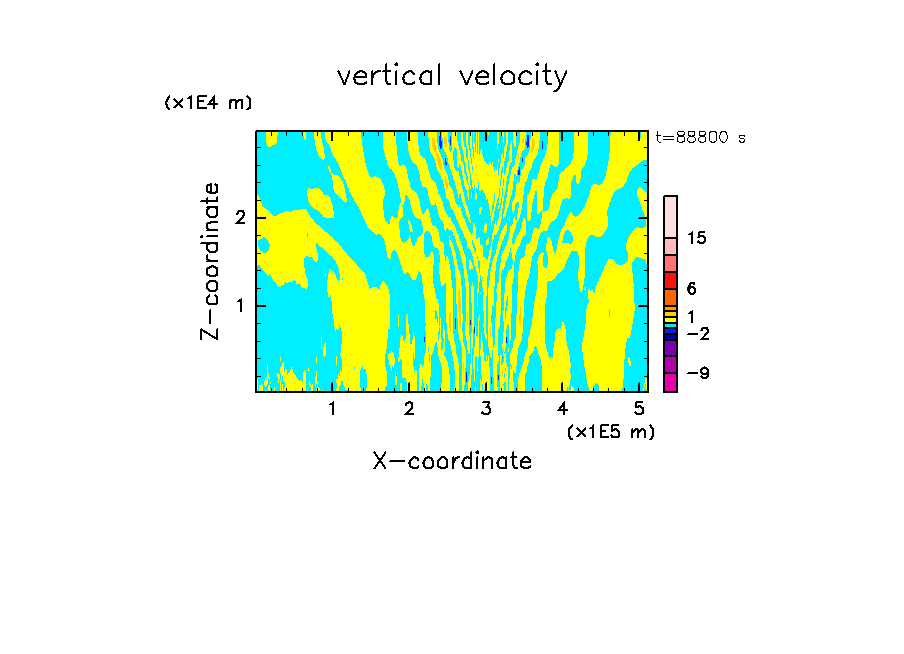 vertical velocity

(x1E4 m)

t=88800 s

Z-coordinate

2

1

15

6

1

−2

−9

1 2 3 4 5

(x1E5 m)

X-coordinate